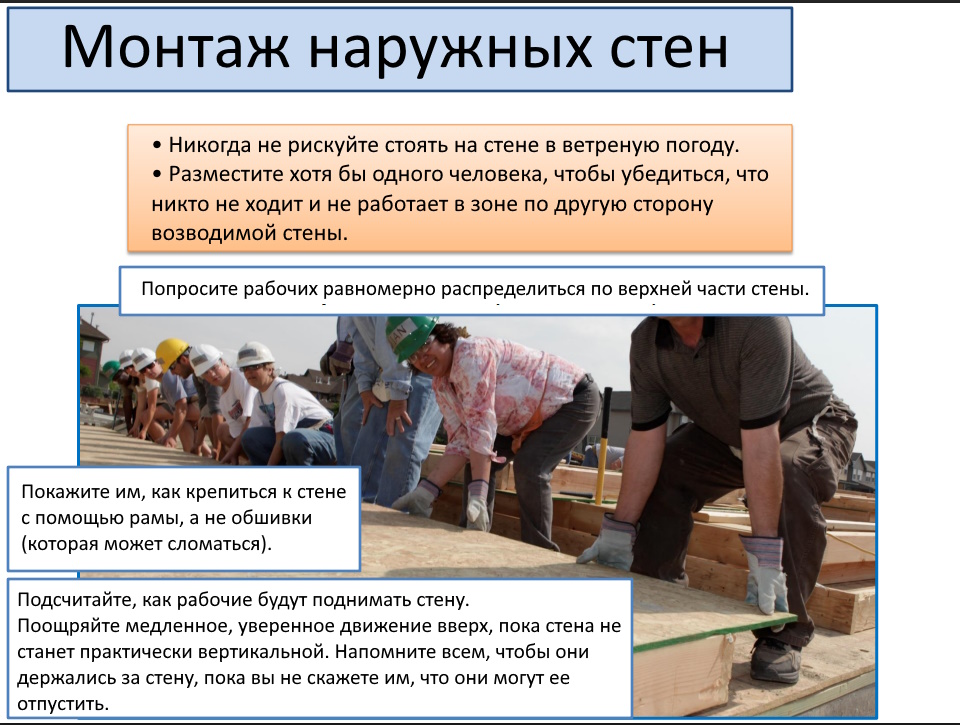 Монтаж наружных стен

• Никогда не рискуйте стоять на стене в ветреную погоду.
• Разместите хотя бы одного человека, чтобы убедиться, что никто не ходит и не работает в зоне по другую сторону возводимой стены.

Попросите рабочих равномерно распределиться по верхней части стены.

Покажите им, как крепиться к стене с помощью рамы, а не обшивки (которая может сломаться).

Подсчитайте, как рабочие будут поднимать стену.
Поощряйте медленное, уверенное движение вверх, пока стена не станет практически вертикальной. Напомните всем, чтобы они держались за стену, пока вы не скажете им, что они могут ее отпустить.